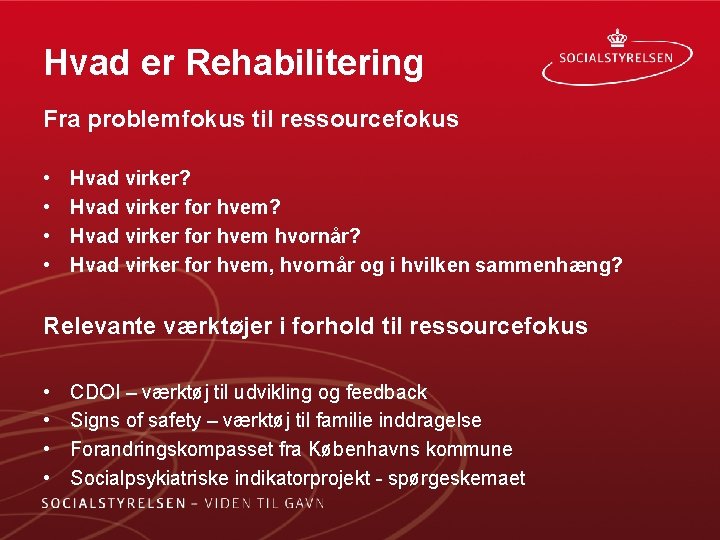 Hvad er Rehabilitering

SOCIALSTYRELSEN

Fra problemfokus til ressourcefokus

• Hvad virker?
• Hvad virker for hvem?
• Hvad virker for hvem hvornår?
• Hvad virker for hvem, hvornår og i hvilken sammenhæng?

Relevante værktøjer i forhold til ressourcefokus

• CDOI – værktøj til udvikling og feedback
• Signs of safety – værktøj til familie inddragelse
• Forandringskompasset fra Københavns kommune
• Socialpsykiatriske indikatorprojekt - spørgeskemaet

SOCIALSTYRELSEN – VIDEN TIL GAVN